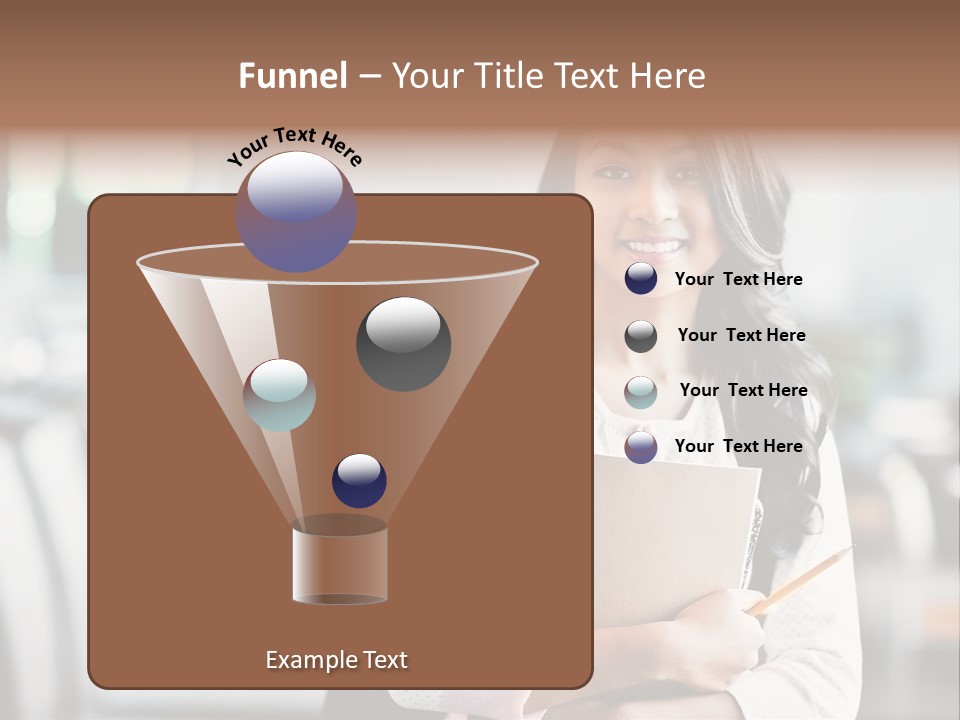 Funnel – Your Title Text Here

Your Text Here

Your Text Here

Your Text Here

Your Text Here

Your Text Here

Example Text